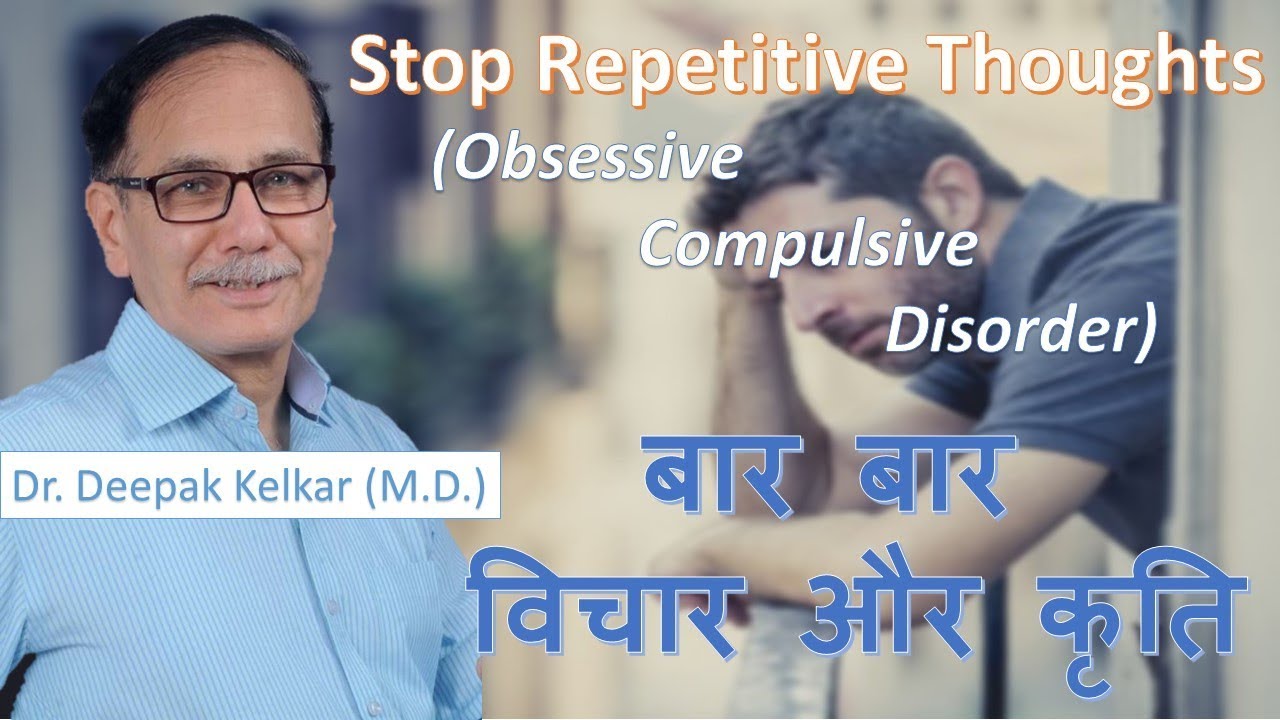 Stop Repetitive Thoughts
(Obsessive Compulsive Disorder)

Dr. Deepak Kelkar (M.D.)

बार बार
विचार और कृति